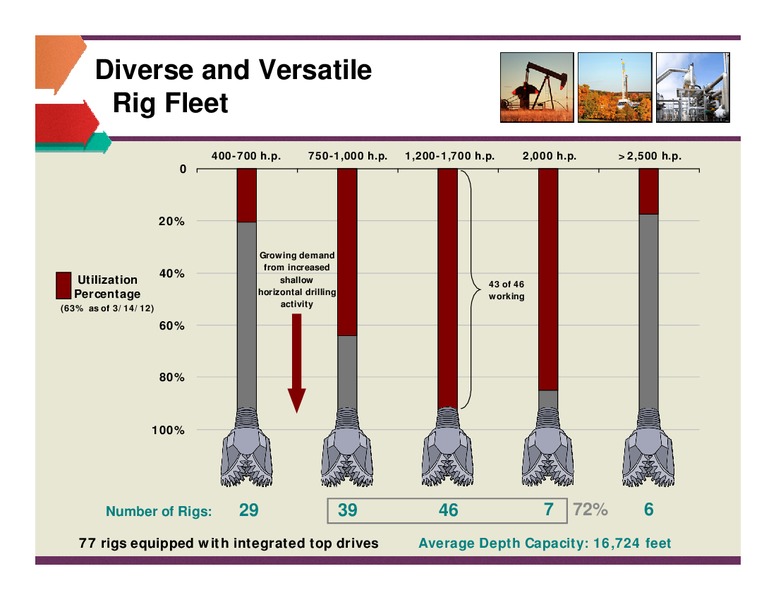 Diverse and Versatile Rig Fleet

400-700 h.p.
750-1,000 h.p.
1,200-1,700 h.p.
2,000 h.p.
>2,500 h.p.

0
20%
40%
60%
80%
100%

Utilization Percentage
(63% as of 3/14/12)

Growing demand from increased shallow horizontal drilling activity

43 of 46 working

Number of Rigs: 29 39 46 7 72% 6

77 rigs equipped with integrated top drives
Average Depth Capacity: 16,724 feet